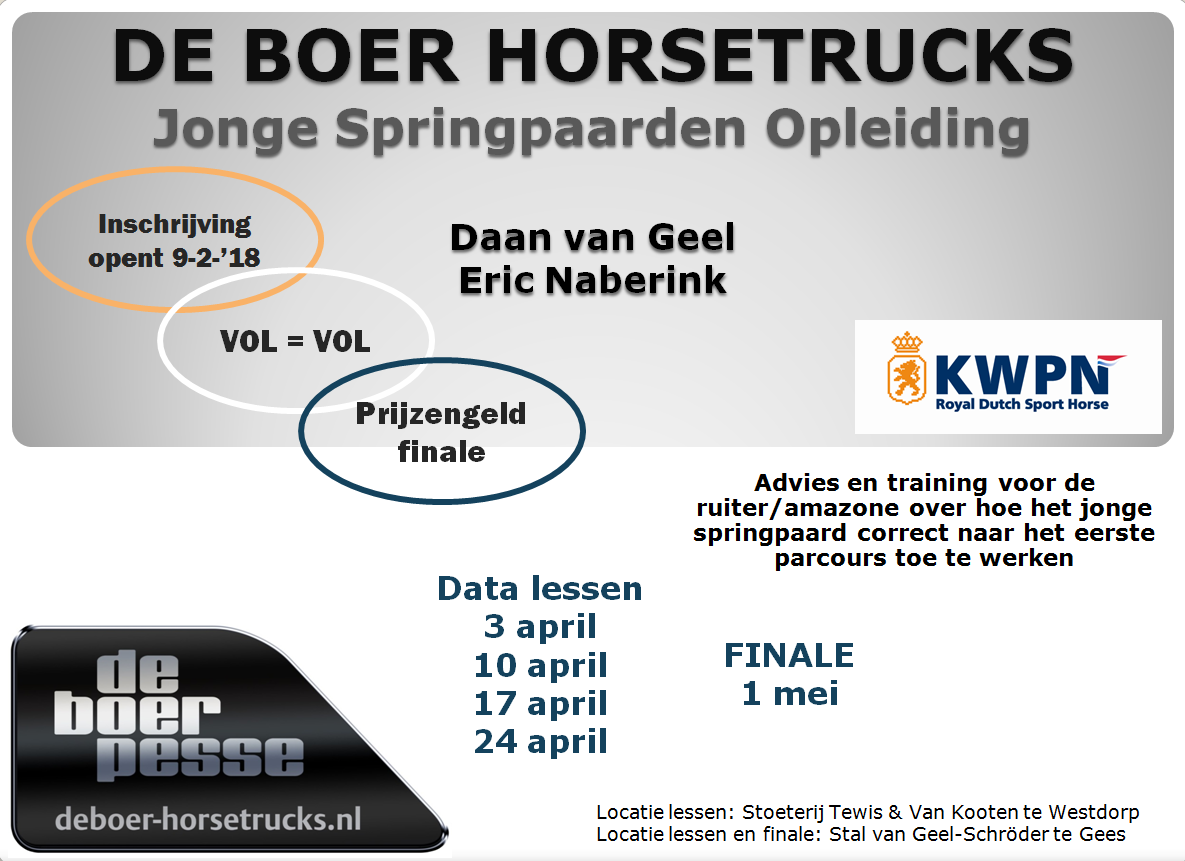 DE BOER HORSETRUCKS
Jonge Springpaarden Opleiding

Inschrijving opent 9-2-'18

VOL = VOL

Prijzengeld finale

Daan van Geel
Eric Naberink

KWPN
Royal Dutch Sport Horse

Advies en training voor de ruiter/amazone over hoe het jonge springpaard correct naar het eerste parcours toe te werken

Data lessen
3 april
10 april
17 april
24 april

FINALE
1 mei

de boer pesse
deboer-horsetrucks.nl

Locatie lessen: Stoeterij Tewis & Van Kooten te Westdorp
Locatie lessen en finale: Stal van Geel-Schröder te Gees